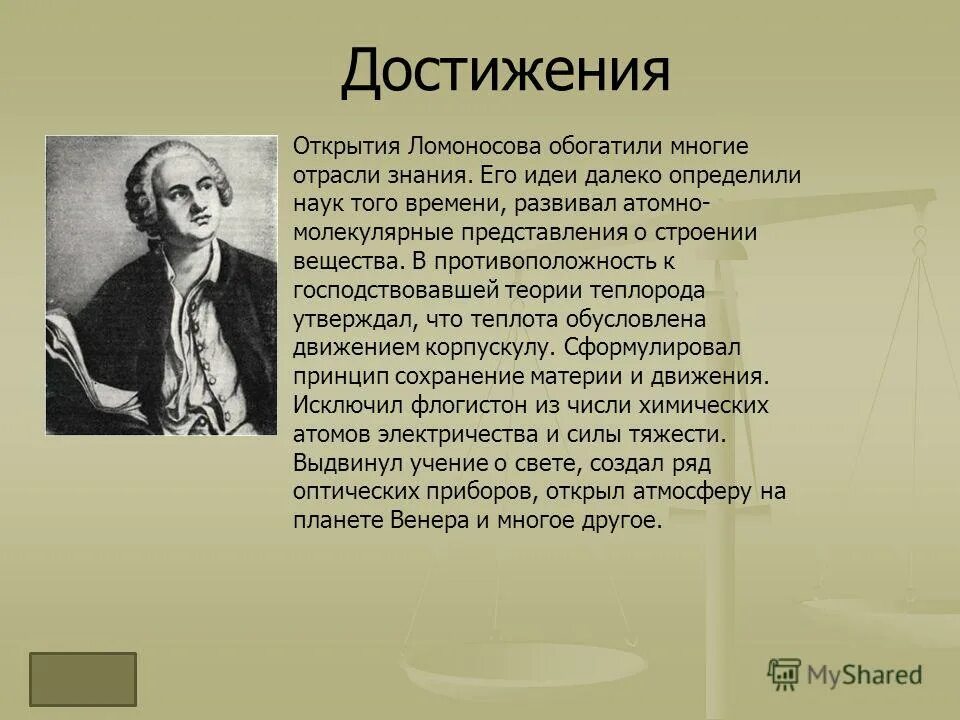 Достижения

Открытия Ломоносова обогатили многие отрасли знания. Его идеи далеко определили наук того времени, развивал атомно-молекулярные представления о строении вещества. В противоположность к господствовавшей теории теплорода утверждал, что теплота обусловлена движением корпускулу. Сформулировал принцип сохранение материи и движения. Исключил флогистон из числи химических атомов электричества и силы тяжести. Выдвинул учение о свете, создал ряд оптических приборов, открыл атмосферу на планете Венера и многое другое.

MyShared